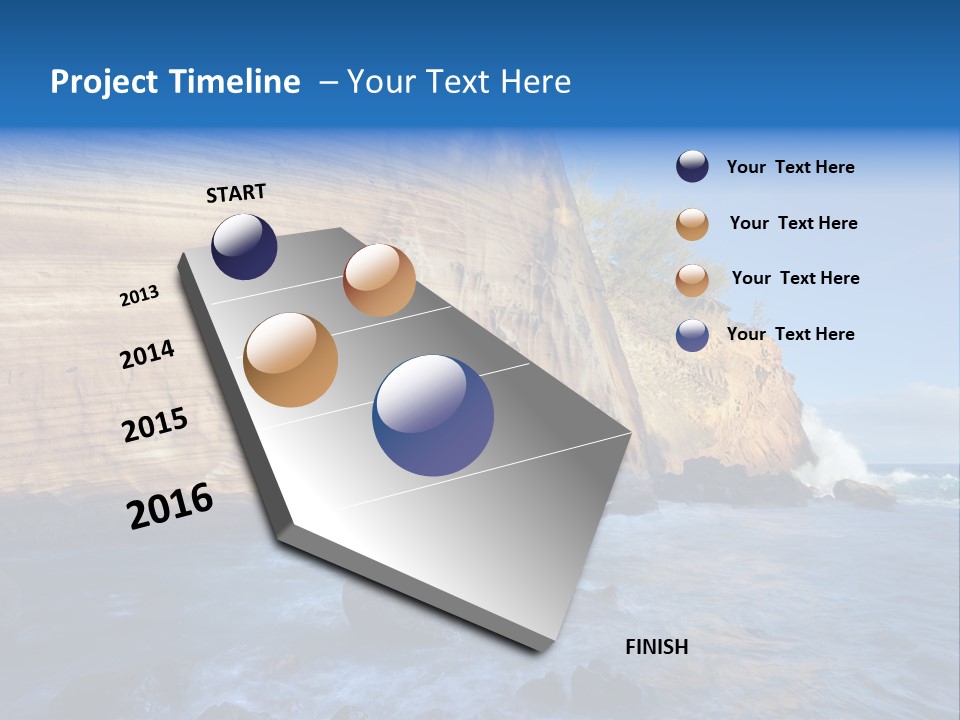 Project Timeline – Your Text Here

START

2013

2014

2015

2016

FINISH

Your Text Here

Your Text Here

Your Text Here

Your Text Here